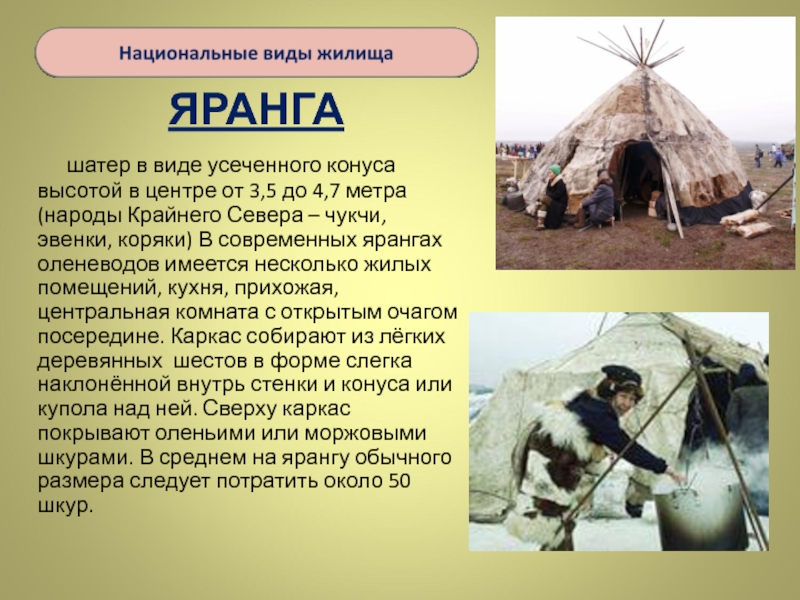 Национальные виды жилища

ЯРАНГА

шатер в виде усеченного конуса высотой в центре от 3,5 до 4,7 метра (народы Крайнего Севера – чукчи, эвенки, коряки) В современных ярангах оленеводов имеется несколько жилых помещений, кухня, прихожая, центральная комната с открытым очагом посередине. Каркас собирают из лёгких деревянных шестов в форме слегка наклонённой внутрь стенки и конуса или купола над ней. Сверху каркас покрывают оленьими или моржовыми шкурами. В среднем на ярангу обычного размера следует потратить около 50 шкур.